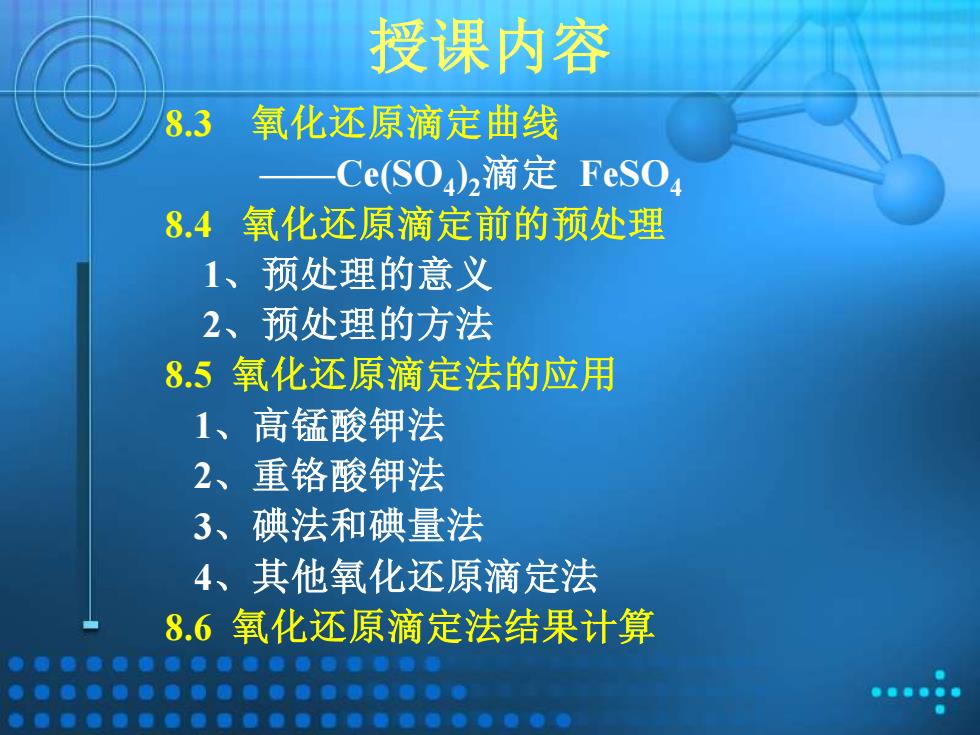 授课内容

8.3 氧化还原滴定曲线

——$Ce(SO_4)_2$滴定 $FeSO_4$

8.4 氧化还原滴定前的预处理

1、预处理的意义

2、预处理的方法

8.5 氧化还原滴定法的应用

1、高锰酸钾法

2、重铬酸钾法

3、碘法和碘量法

4、其他氧化还原滴定法

8.6 氧化还原滴定法结果计算